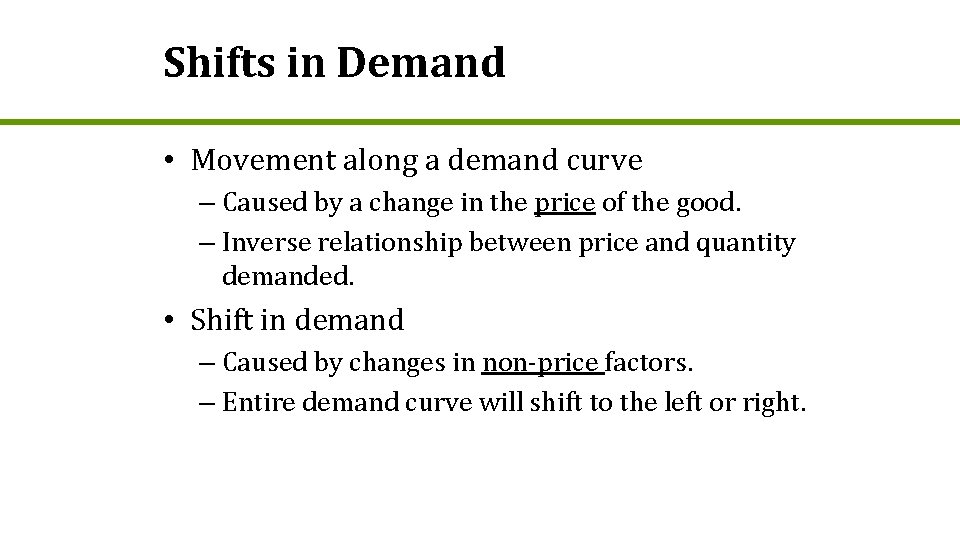 Shifts in Demand

• Movement along a demand curve
– Caused by a change in the price of the good.
– Inverse relationship between price and quantity demanded.

• Shift in demand
– Caused by changes in non-price factors.
– Entire demand curve will shift to the left or right.